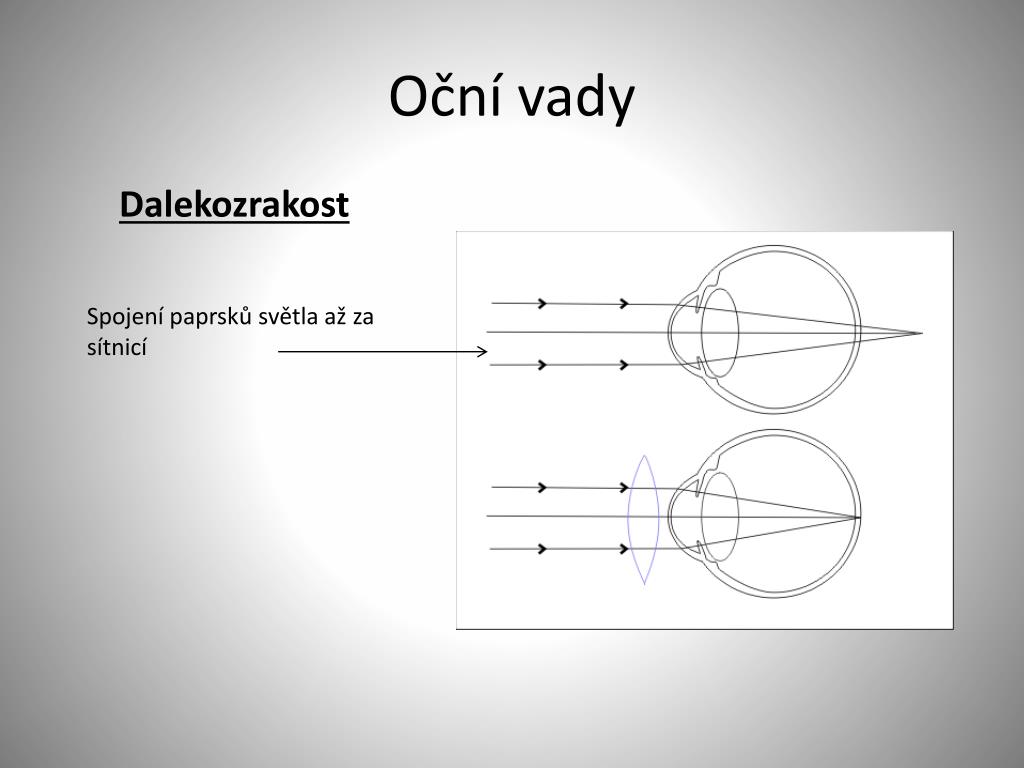 Oční vady

Dalekozrakost

Spojení paprsků světla až za sítnicí